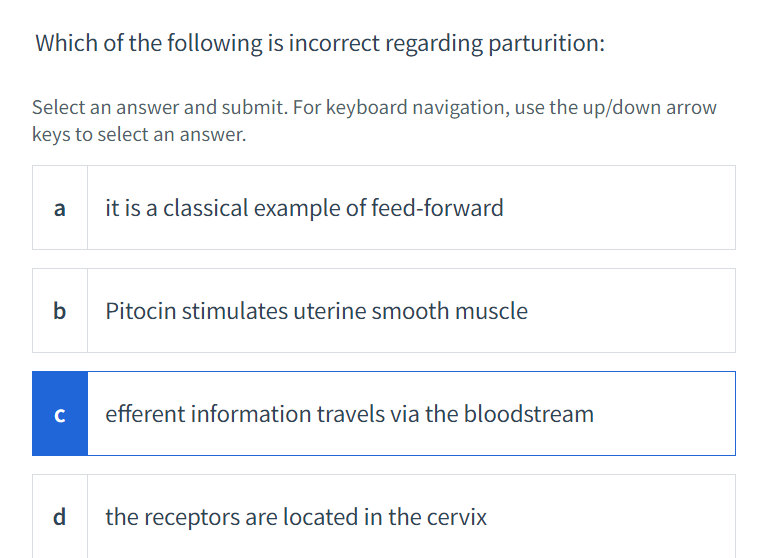 Which of the following is incorrect regarding parturition:

Select an answer and submit. For keyboard navigation, use the up/down arrow keys to select an answer.

a it is a classical example of feed-forward

b Pitocin stimulates uterine smooth muscle

c efferent information travels via the bloodstream

d the receptors are located in the cervix